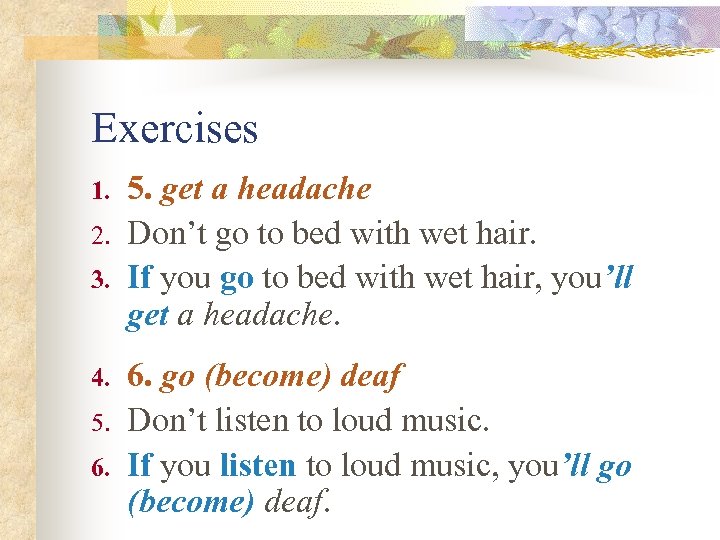 Exercises

1. 5. get a headache
2. Don’t go to bed with wet hair.
3. If you go to bed with wet hair, you’ll get a headache.

4. 6. go (become) deaf
5. Don’t listen to loud music.
6. If you listen to loud music, you’ll go (become) deaf.